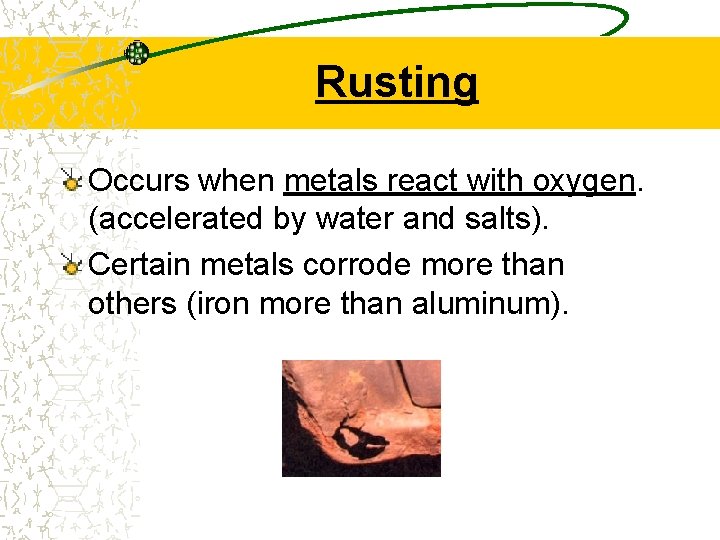 Rusting

Occurs when metals react with oxygen. (accelerated by water and salts).

Certain metals corrode more than others (iron more than aluminum).